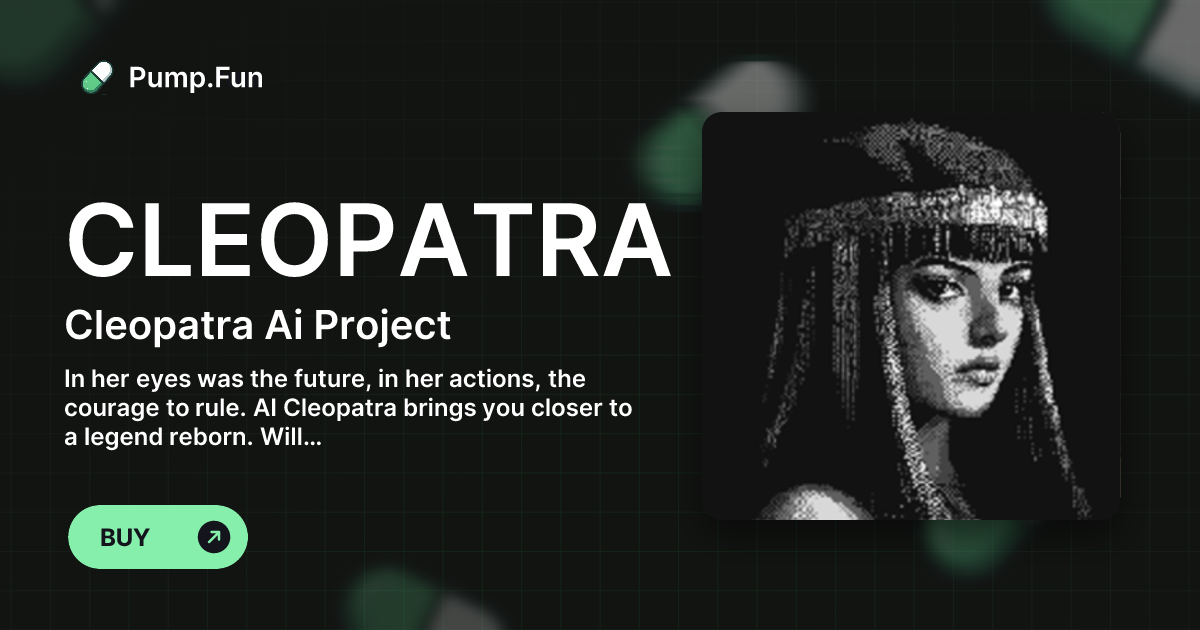 Pump.Fun

CLEOPATRA

Cleopatra Ai Project

In her eyes was the future, in her actions, the courage to rule. AI Cleopatra brings you closer to a legend reborn. Will...

BUY